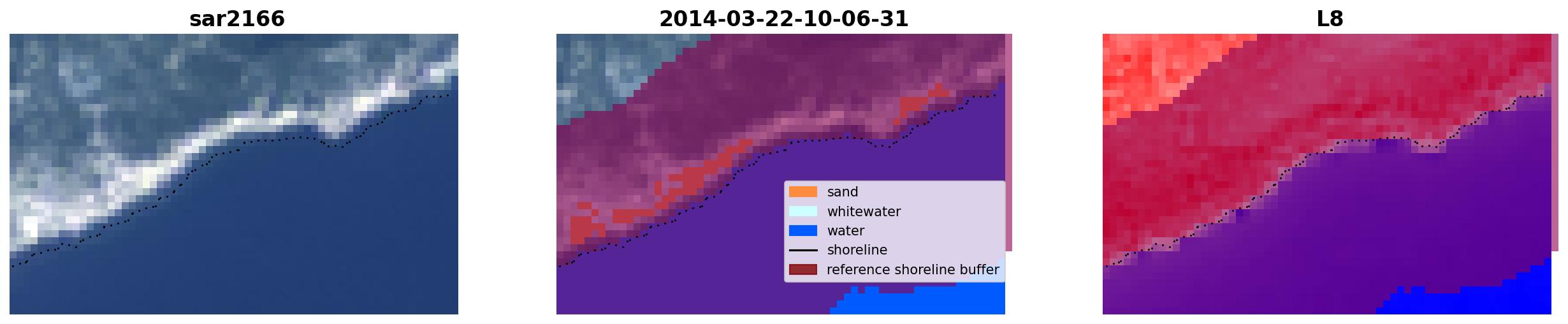 sar2166

2014-03-22-10-06-31

sand
whitewater
water
shoreline
reference shoreline buffer

L8